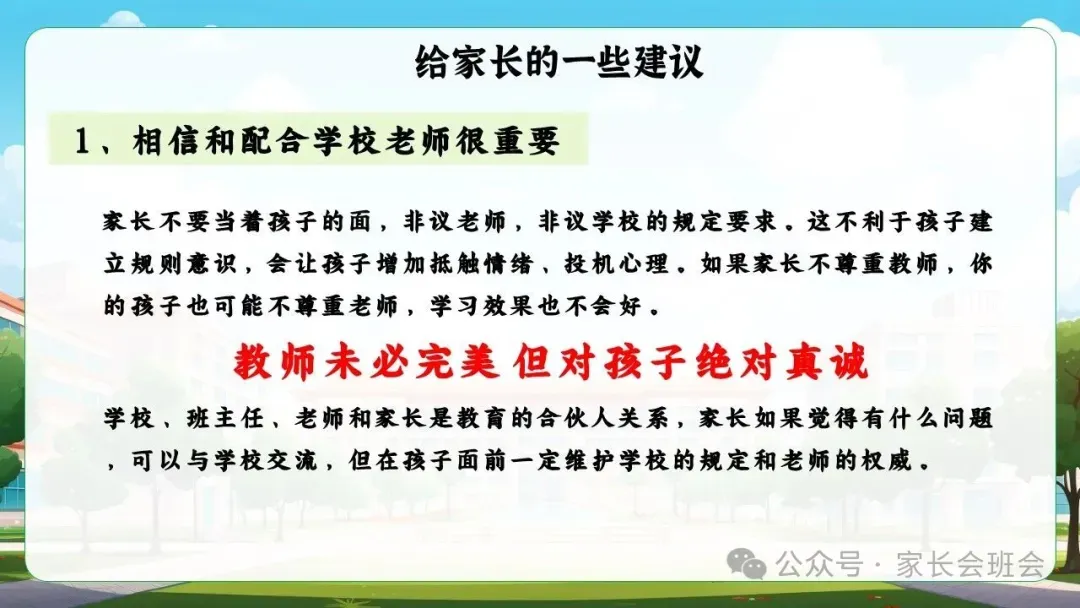 给家长的一些建议

1、相信和配合学校老师很重要

家长不要当着孩子的面，非议老师，非议学校的规定要求。这不利于孩子建立规则意识，会让孩子增加抵触情绪、投机心理。如果家长不尊重教师，你的孩子也可能不尊重老师，学习效果也不会好。

教师未必完美 但对孩子绝对真诚

学校、班主任、老师和家长是教育的合伙人关系，家长如果觉得有什么问题，可以与学校交流，但在孩子面前一定维护学校的规定和老师的权威。

公众号 · 家长会班会